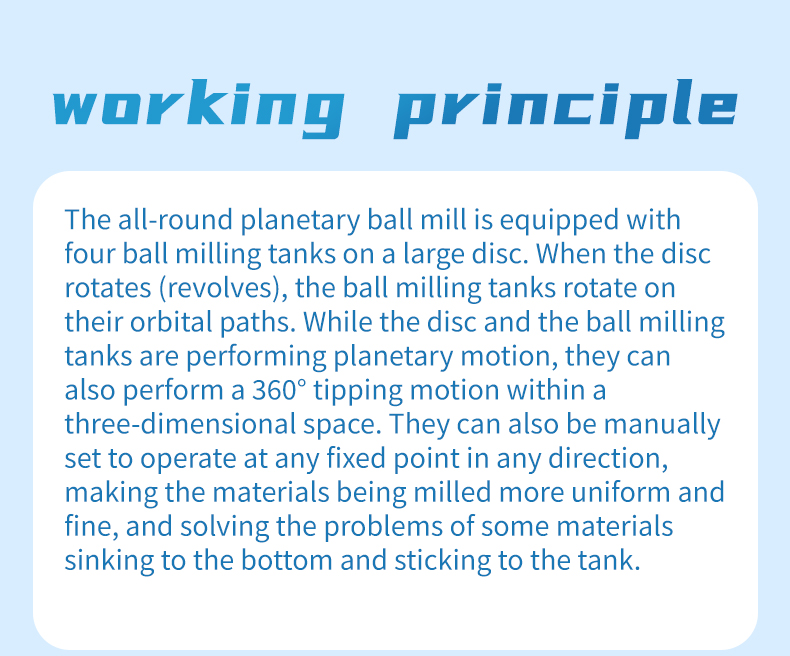 working principle

The all-round planetary ball mill is equipped with four ball milling tanks on a large disc. When the disc rotates (revolves), the ball milling tanks rotate on their orbital paths. While the disc and the ball milling tanks are performing planetary motion, they can also perform a 360° tipping motion within a three-dimensional space. They can also be manually set to operate at any fixed point in any direction, making the materials being milled more uniform and fine, and solving the problems of some materials sinking to the bottom and sticking to the tank.